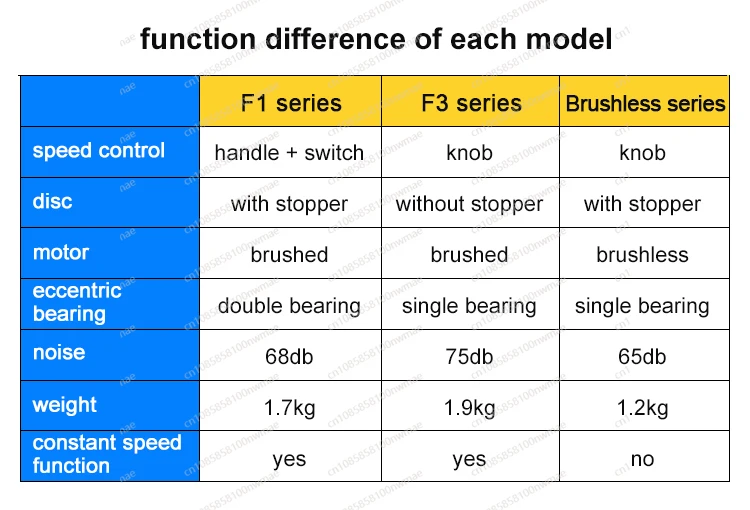 function difference of each model

| | F1 series | F3 series | Brushless series |
|---|---|---|---|
| speed control | handle + switch | knob | knob |
| disc | with stopper | without stopper | with stopper |
| motor | brushed | brushed | brushless |
| eccentric bearing | double bearing | single bearing | single bearing |
| noise | 68db | 75db | 65db |
| weight | 1.7kg | 1.9kg | 1.2kg |
| constant speed function | yes | yes | no |

cn1085858100nwmae